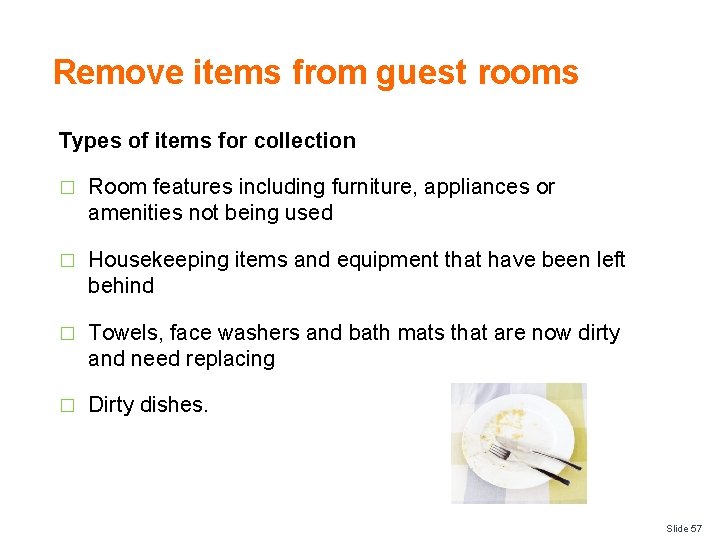 Remove items from guest rooms

Types of items for collection

□ Room features including furniture, appliances or amenities not being used

□ Housekeeping items and equipment that have been left behind

□ Towels, face washers and bath mats that are now dirty and need replacing

□ Dirty dishes.

Slide 57